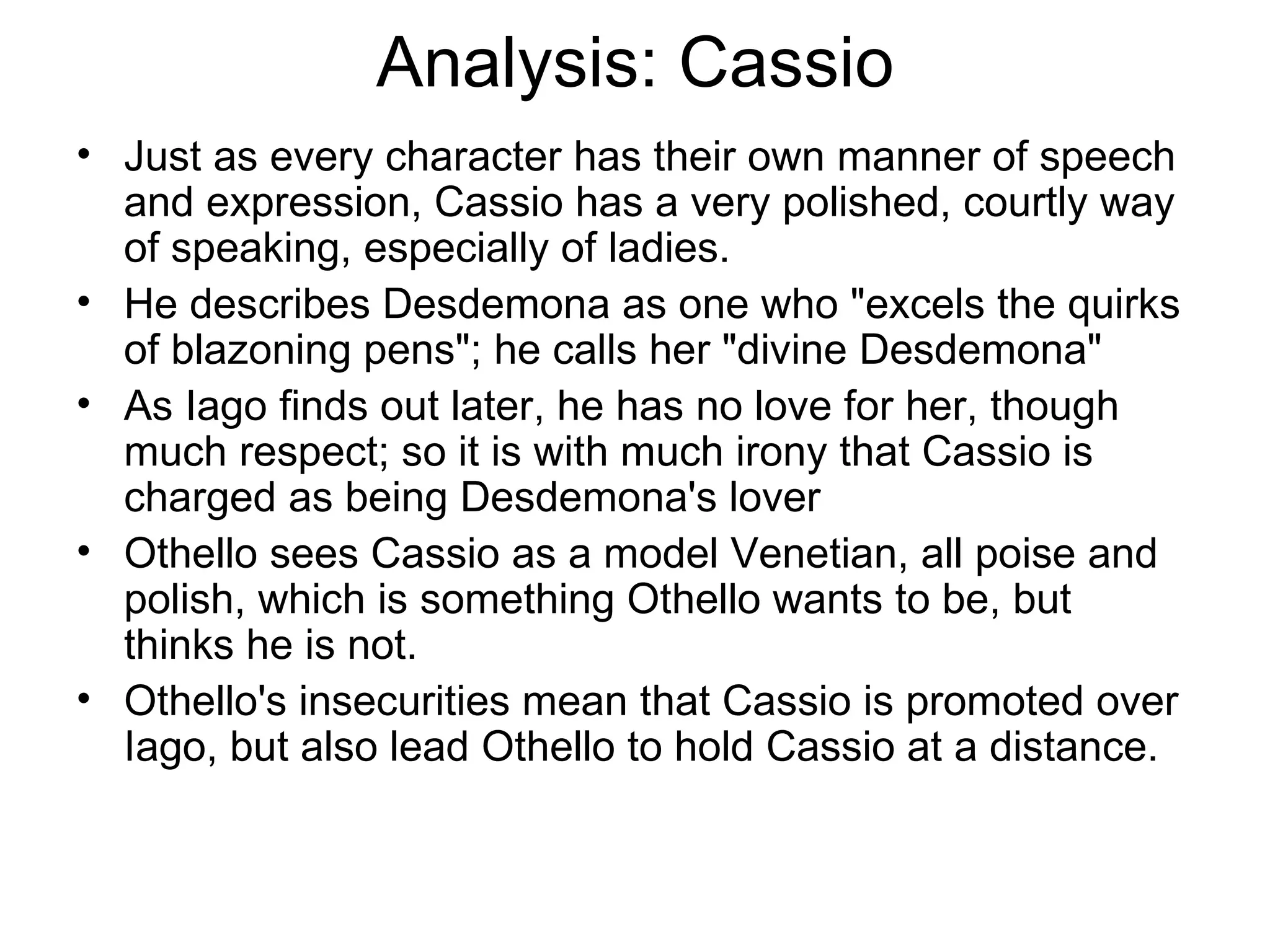 Analysis: Cassio

• Just as every character has their own manner of speech and expression, Cassio has a very polished, courtly way of speaking, especially of ladies.
• He describes Desdemona as one who "excels the quirks of blazoning pens"; he calls her "divine Desdemona"
• As Iago finds out later, he has no love for her, though much respect; so it is with much irony that Cassio is charged as being Desdemona's lover
• Othello sees Cassio as a model Venetian, all poise and polish, which is something Othello wants to be, but thinks he is not.
• Othello's insecurities mean that Cassio is promoted over Iago, but also lead Othello to hold Cassio at a distance.